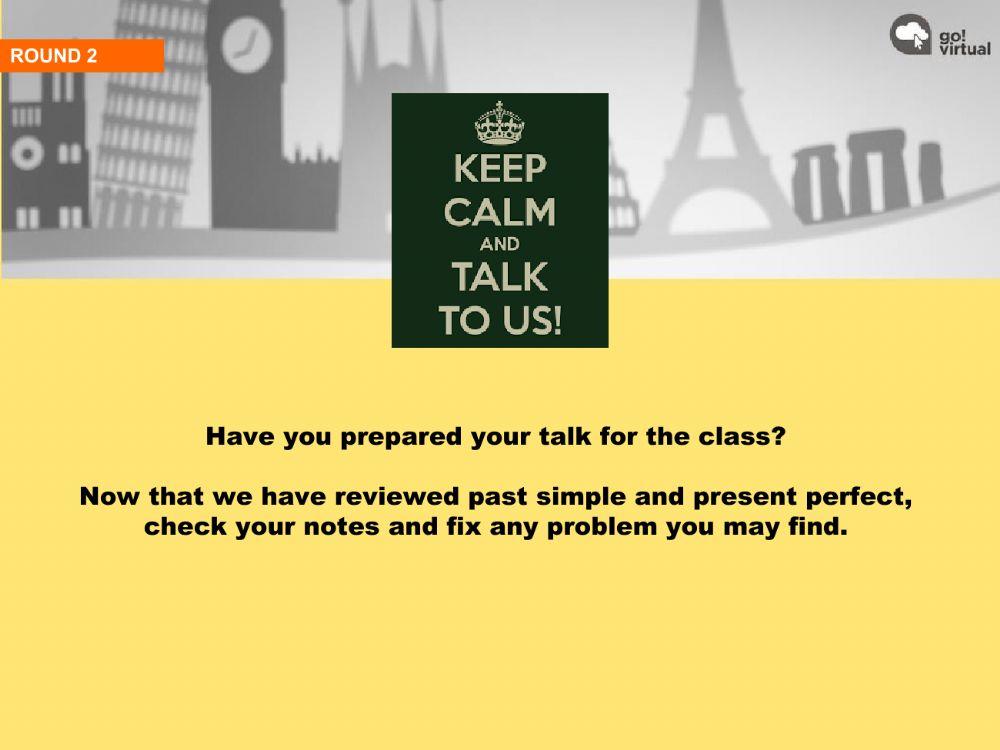 ROUND 2

go! virtual

KEEP CALM AND TALK TO US!

Have you prepared your talk for the class?

Now that we have reviewed past simple and present perfect, check your notes and fix any problem you may find.